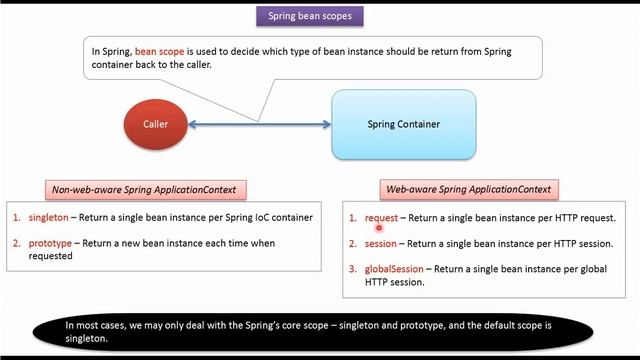 Spring bean scopes

In Spring, bean scope is used to decide which type of bean instance should be return from Spring container back to the caller.

Caller

Spring Container

Non-web-aware Spring ApplicationContext

1. singleton – Return a single bean instance per Spring IoC container

2. prototype – Return a new bean instance each time when requested

Web-aware Spring ApplicationContext

1. request – Return a single bean instance per HTTP request.

2. session – Return a single bean instance per HTTP session.

3. globalSession – Return a single bean instance per global HTTP session.

In most cases, we may only deal with the Spring's core scope – singleton and prototype, and the default scope is singleton.